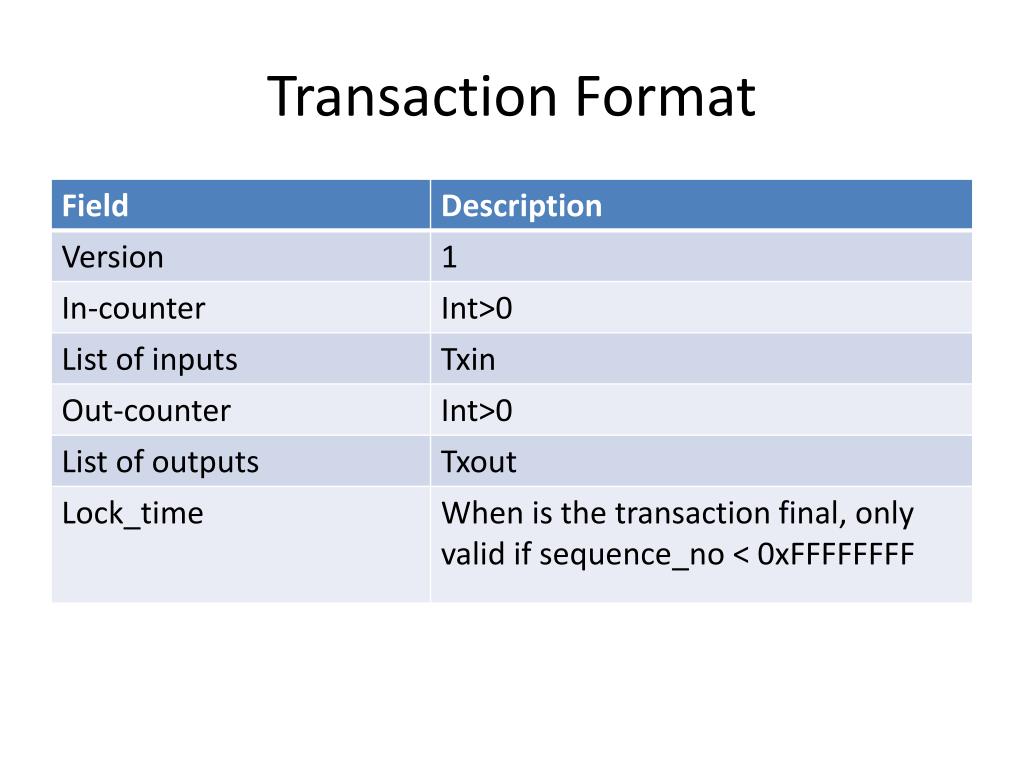 Transaction Format

| Field | Description |
|---|---|
| Version | 1 |
| In-counter | Int>0 |
| List of inputs | Txin |
| Out-counter | Int>0 |
| List of outputs | Txout |
| Lock_time | When is the transaction final, only valid if sequence_no < 0xFFFFFFFF |